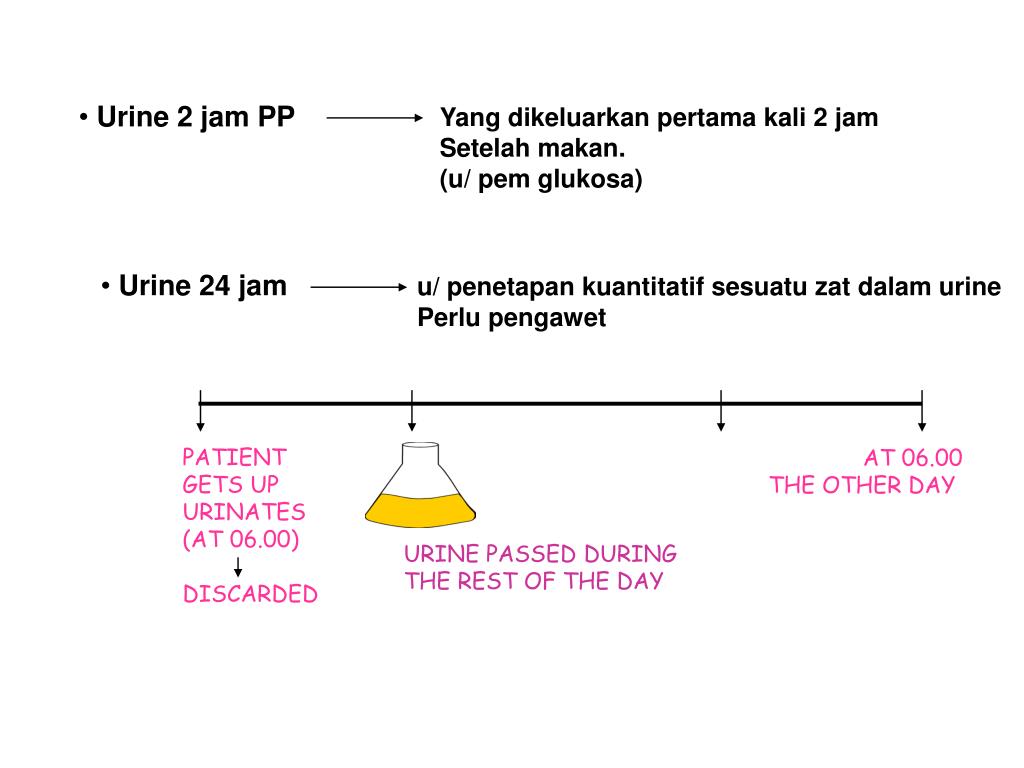 • Urine 2 jam PP

Yang dikeluarkan pertama kali 2 jam
Setelah makan.
(u/ pem glukosa)

• Urine 24 jam

u/ penetapan kuantitatif sesuatu zat dalam urine
Perlu pengawet

PATIENT
GETS UP
URINATES
(AT 06.00)

DISCARDED

URINE PASSED DURING
THE REST OF THE DAY

AT 06.00
THE OTHER DAY